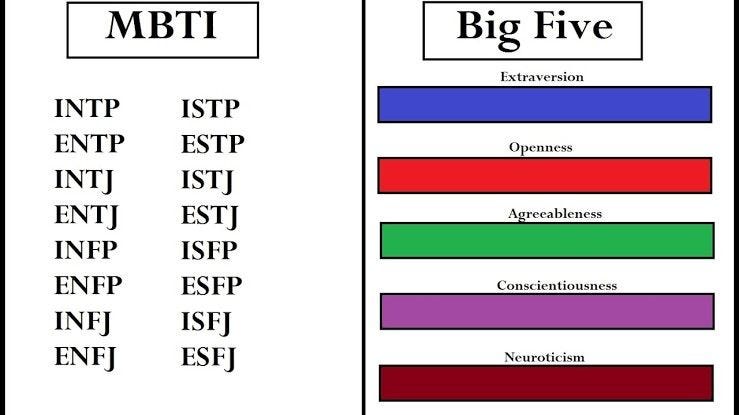 MBTI

INTP
ENTP
INTJ
ENTJ
INFP
ENFP
INFJ
ENFJ

ISTP
ESTP
ISTJ
ESTJ
ISFP
ESFP
ISFJ
ESFJ

Big Five

Extraversion

Openness

Agreeableness

Conscientiousness

Neuroticism